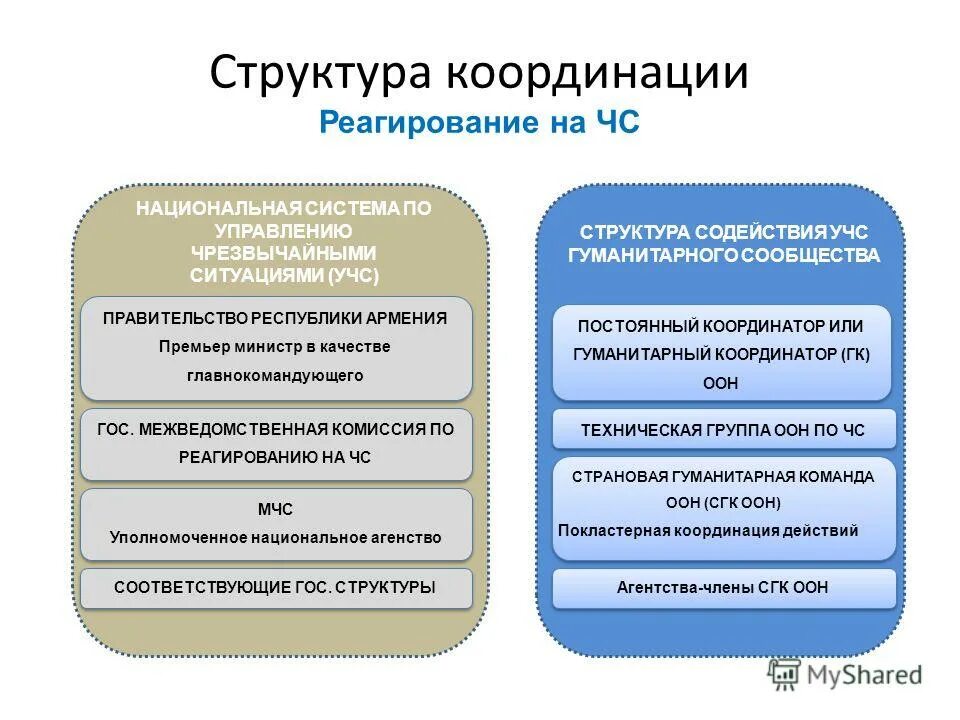 Структура координации

Реагирование на ЧС

НАЦИОНАЛЬНАЯ СИСТЕМА ПО УПРАВЛЕНИЮ ЧРЕЗВЫЧАЙНЫМИ СИТУАЦИЯМИ (УЧС)

ПРАВИТЕЛЬСТВО РЕСПУБЛИКИ АРМЕНИЯ
Премьер министр в качестве главнокомандующего

ГОС. МЕЖВЕДОМСТВЕННАЯ КОМИССИЯ ПО РЕАГИРОВАНИЮ НА ЧС

МЧС
Уполномоченное национальное агенство

СООТВЕТСТВУЮЩИЕ ГОС. СТРУКТУРЫ

СТРУКТУРА СОДЕЙСТВИЯ УЧС ГУМАНИТАРНОГО СООБЩЕСТВА

ПОСТОЯННЫЙ КООРДИНАТОР ИЛИ ГУМАНИТАРНЫЙ КООРДИНАТОР (ГК) ООН

ТЕХНИЧЕСКАЯ ГРУППА ООН ПО ЧС

СТРАНОВАЯ ГУМАНИТАРНАЯ КОМАНДА ООН (СГК ООН)
Покластерная координация действий

Агентства-члены СГК ООН

MyShared